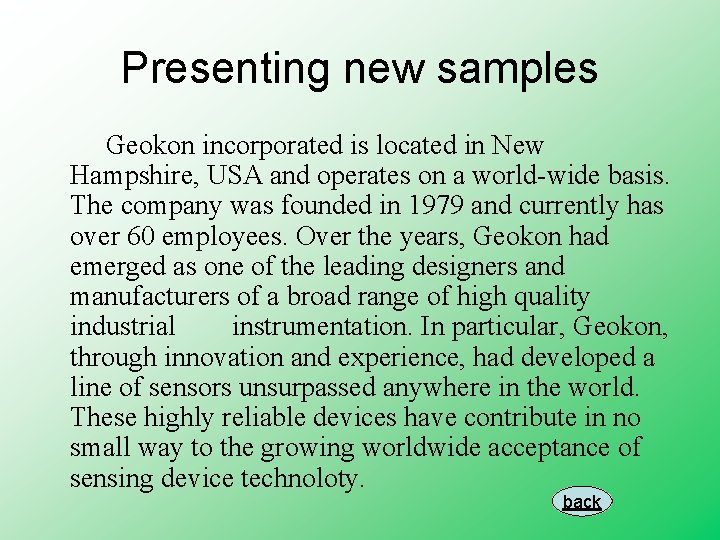 Presenting new samples

Geokon incorporated is located in New Hampshire, USA and operates on a world-wide basis. The company was founded in 1979 and currently has over 60 employees. Over the years, Geokon had emerged as one of the leading designers and manufacturers of a broad range of high quality industrial instrumentation. In particular, Geokon, through innovation and experience, had developed a line of sensors unsurpassed anywhere in the world. These highly reliable devices have contribute in no small way to the growing worldwide acceptance of sensing device technoloty.

back